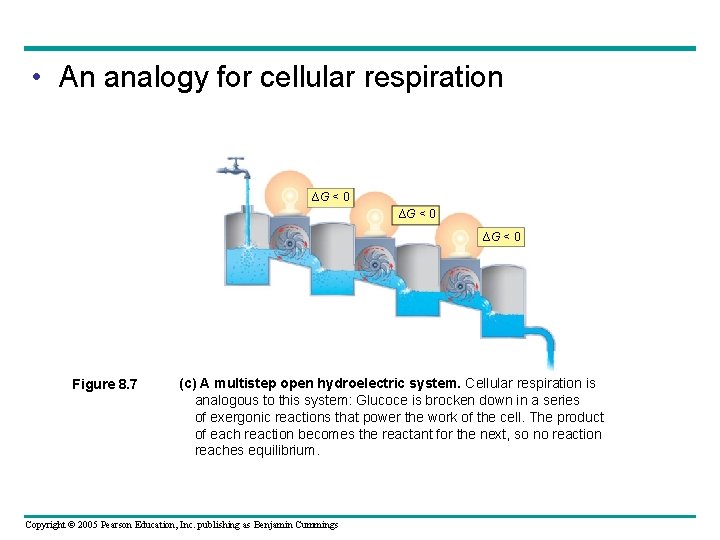 • An analogy for cellular respiration

$\Delta G < 0$

$\Delta G < 0$

$\Delta G < 0$

Figure 8.7

(c) A multistep open hydroelectric system. Cellular respiration is analogous to this system: Glucoce is brocken down in a series of exergonic reactions that power the work of the cell. The product of each reaction becomes the reactant for the next, so no reaction reaches equilibrium.

Copyright © 2005 Pearson Education, Inc. publishing as Benjamin Cummings